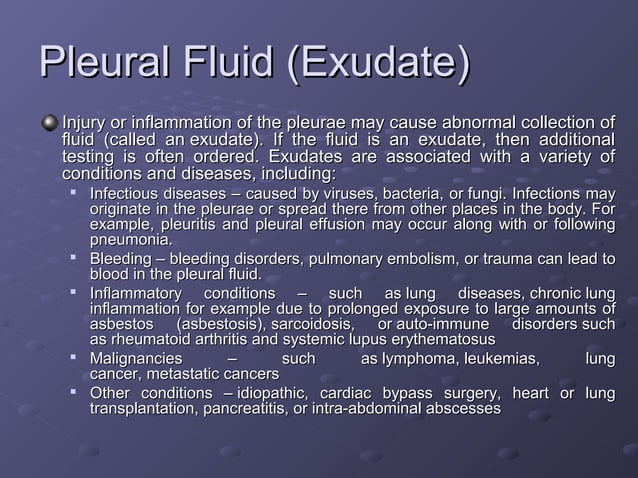 Pleural Fluid (Exudate)

Injury or inflammation of the pleurae may cause abnormal collection of fluid (called an exudate). If the fluid is an exudate, then additional testing is often ordered. Exudates are associated with a variety of conditions and diseases, including:

- Infectious diseases – caused by viruses, bacteria, or fungi. Infections may originate in the pleurae or spread there from other places in the body. For example, pleuritis and pleural effusion may occur along with or following pneumonia.
- Bleeding – bleeding disorders, pulmonary embolism, or trauma can lead to blood in the pleural fluid.
- Inflammatory conditions – such as lung diseases, chronic lung inflammation for example due to prolonged exposure to large amounts of asbestos (asbestosis), sarcoidosis, or auto-immune disorders such as rheumatoid arthritis and systemic lupus erythematosus
- Malignancies – such as lymphoma, leukemias, lung cancer, metastatic cancers
- Other conditions – idiopathic, cardiac bypass surgery, heart or lung transplantation, pancreatitis, or intra-abdominal abscesses